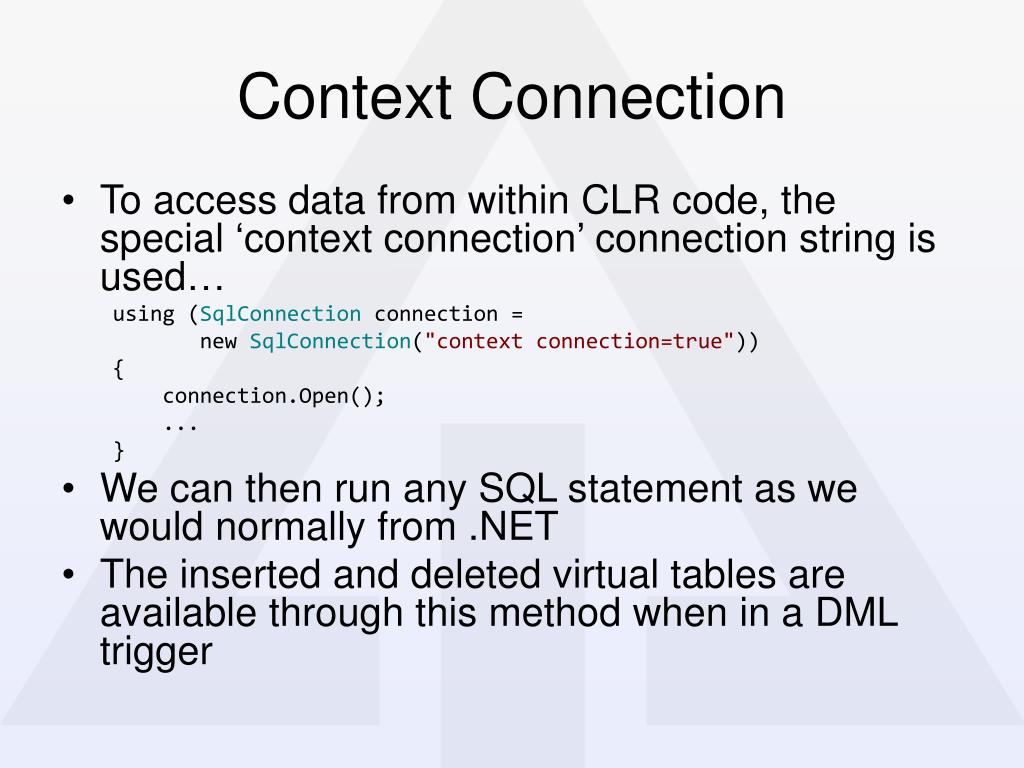 Context Connection

• To access data from within CLR code, the special ‘context connection’ connection string is used…

using (SqlConnection connection =
        new SqlConnection("context connection=true"))
{
    connection.Open();
    ...
}

• We can then run any SQL statement as we would normally from .NET
• The inserted and deleted virtual tables are available through this method when in a DML trigger